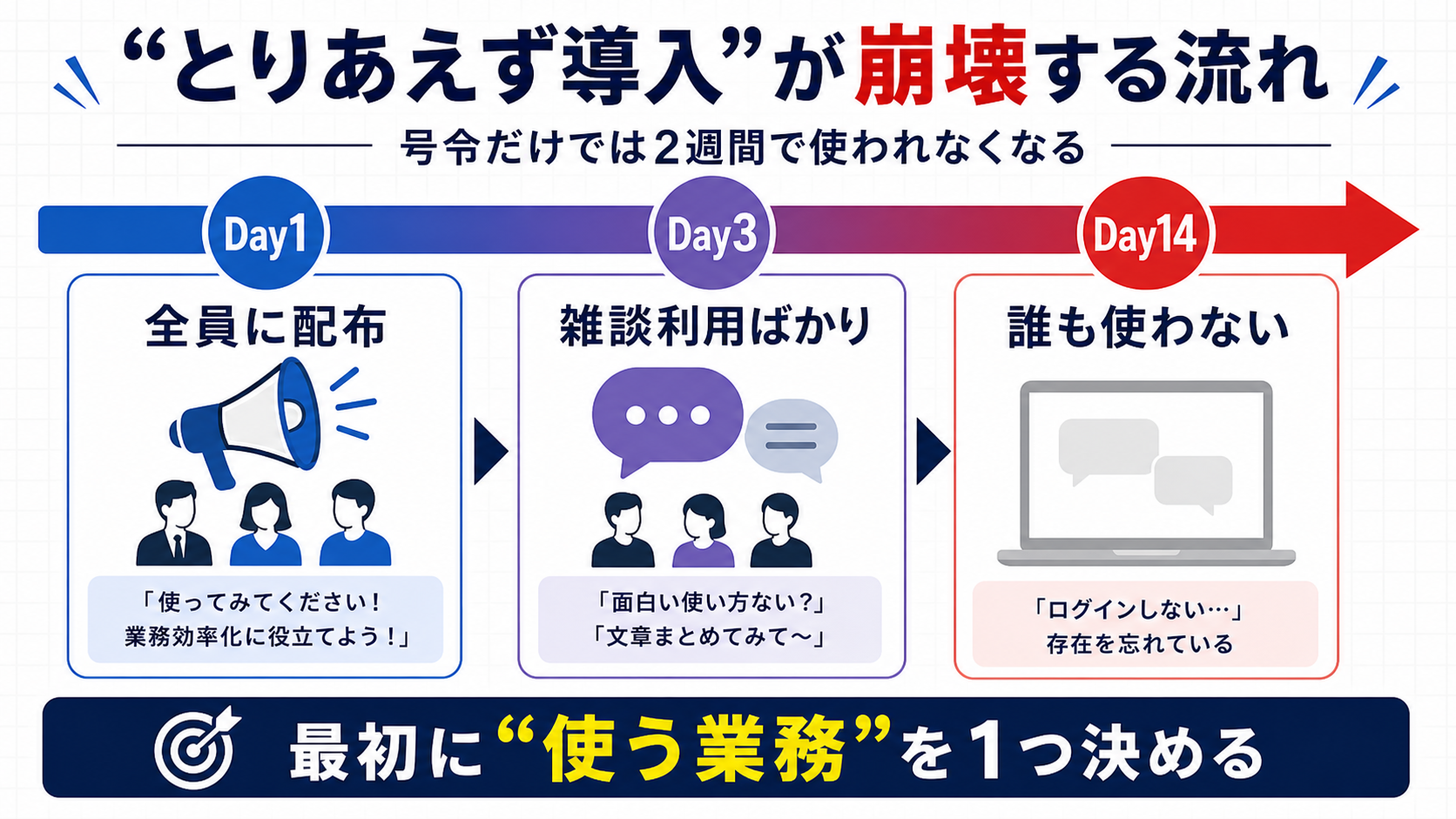 “とりあえず導入”が崩壊する流れ

号令だけでは2週間で使われなくなる

Day1

全員に配布

「使ってみてください！
業務効率化に役立てよう！」

Day3

雑談利用ばかり

「面白い使い方ない？」
「文章まとめてみて〜」

Day14

誰も使わない

「ログインしない…」
存在を忘れている

最初に“使う業務”を1つ決める